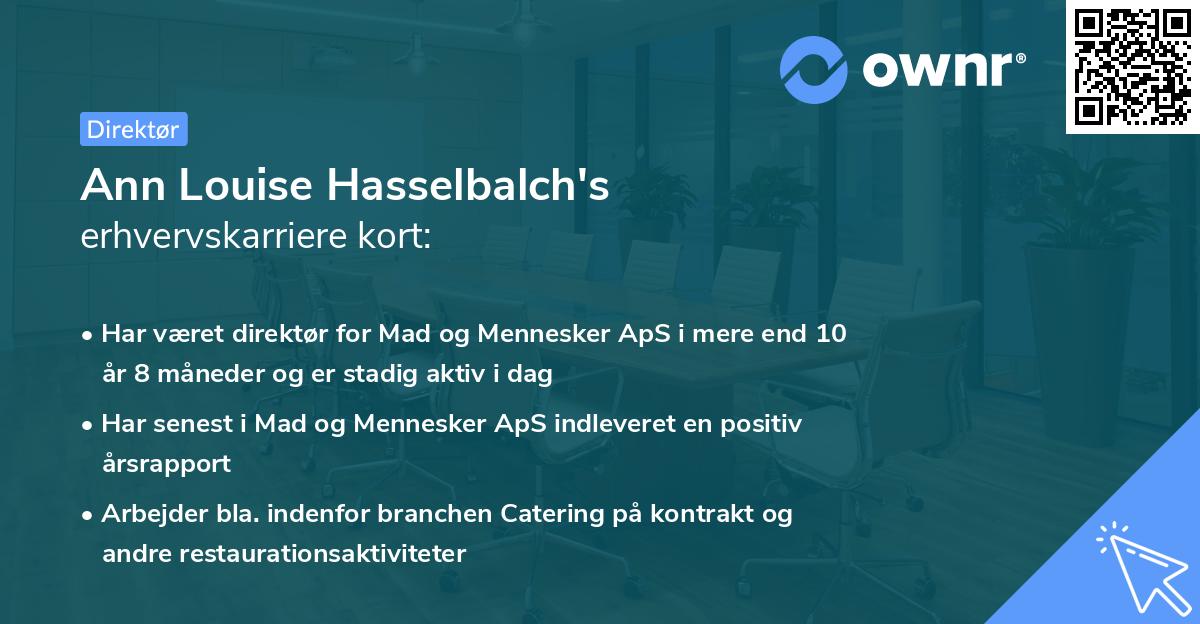 ownr®

Direktør

Ann Louise Hasselbalch's
erhvervskarriere kort:

• Har været direktør for Mad og Mennesker ApS i mere end 10 år 8 måneder og er stadig aktiv i dag

• Har senest i Mad og Mennesker ApS indleveret en positiv årsrapport

• Arbejder bla. indenfor branchen Catering på kontrakt og andre restaurationsaktiviteter